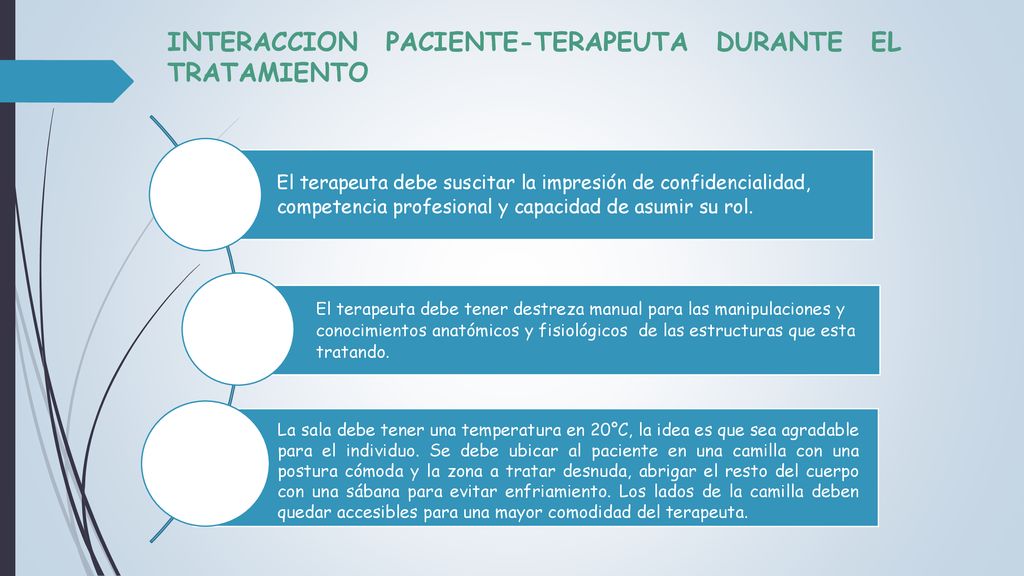 INTERACCION PACIENTE-TERAPEUTA DURANTE EL TRATAMIENTO

El terapeuta debe suscitar la impresión de confidencialidad, competencia profesional y capacidad de asumir su rol.

El terapeuta debe tener destreza manual para las manipulaciones y conocimientos anatómicos y fisiológicos de las estructuras que esta tratando.

La sala debe tener una temperatura en 20°C, la idea es que sea agradable para el individuo. Se debe ubicar al paciente en una camilla con una postura cómoda y la zona a tratar desnuda, abrigar el resto del cuerpo con una sábana para evitar enfriamiento. Los lados de la camilla deben quedar accesibles para una mayor comodidad del terapeuta.